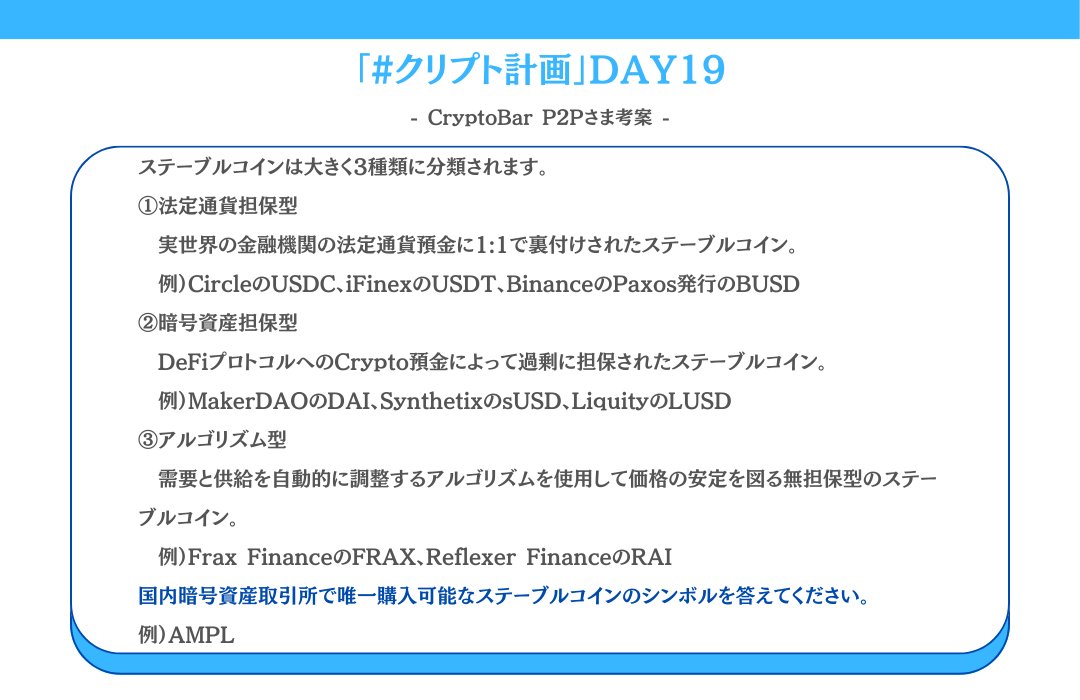 「#クリプト計画」DAY19

- CryptoBar P2Pさま考案 -

ステーブルコインは大きく3種類に分類されます。

①法定通貨担保型

実世界の金融機関の法定通貨預金に1:1で裏付けされたステーブルコイン。

例）CircleのUSDC、iFinexのUSDT、BinanceのPaxos発行のBUSD

②暗号資産担保型

DeFiプロトコルへのCrypto預金によって過剰に担保されたステーブルコイン。

例）MakerDAOのDAI、SynthetixのsUSD、LiquityのLUSD

③アルゴリズム型

需要と供給を自動的に調整するアルゴリズムを使用して価格の安定を図る無担保型のステーブルコイン。

例）Frax FinanceのFRAX、Reflexer FinanceのRAI

国内暗号資産取引所で唯一購入可能なステーブルコインのシンボルを答えてください。

例）AMPL